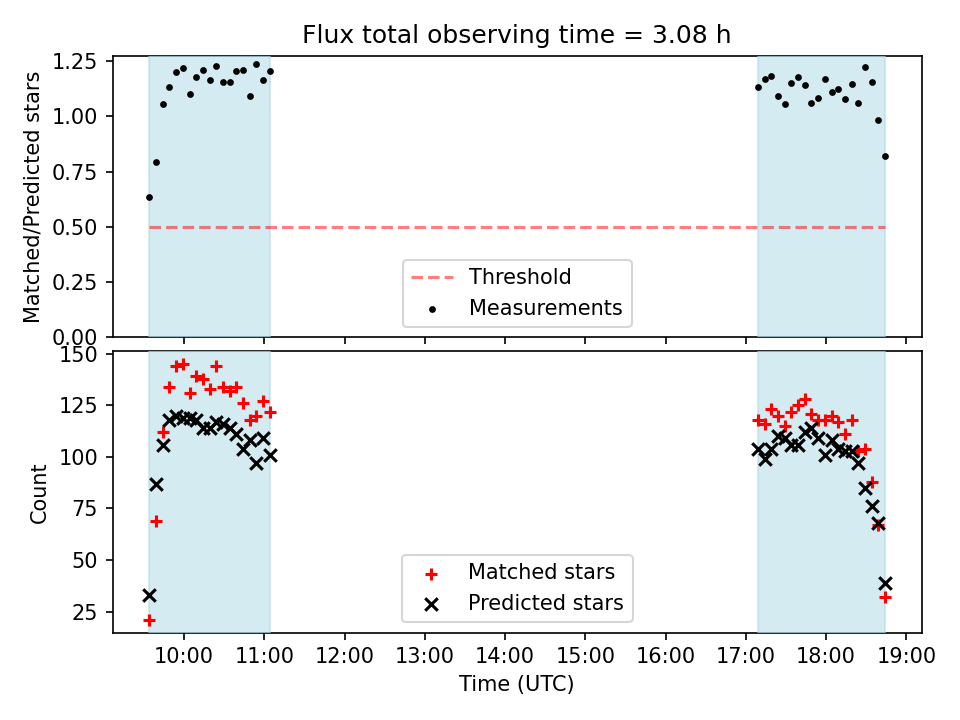 Flux total observing time = 3.08 h

Matched/Predicted stars

1.25
1.00
0.75
0.50
0.25
0.00

Threshold
Measurements

Count

150
125
100
75
50
25

Matched stars
Predicted stars

10:00 11:00 12:00 13:00 14:00 15:00 16:00 17:00 18:00 19:00

Time (UTC)